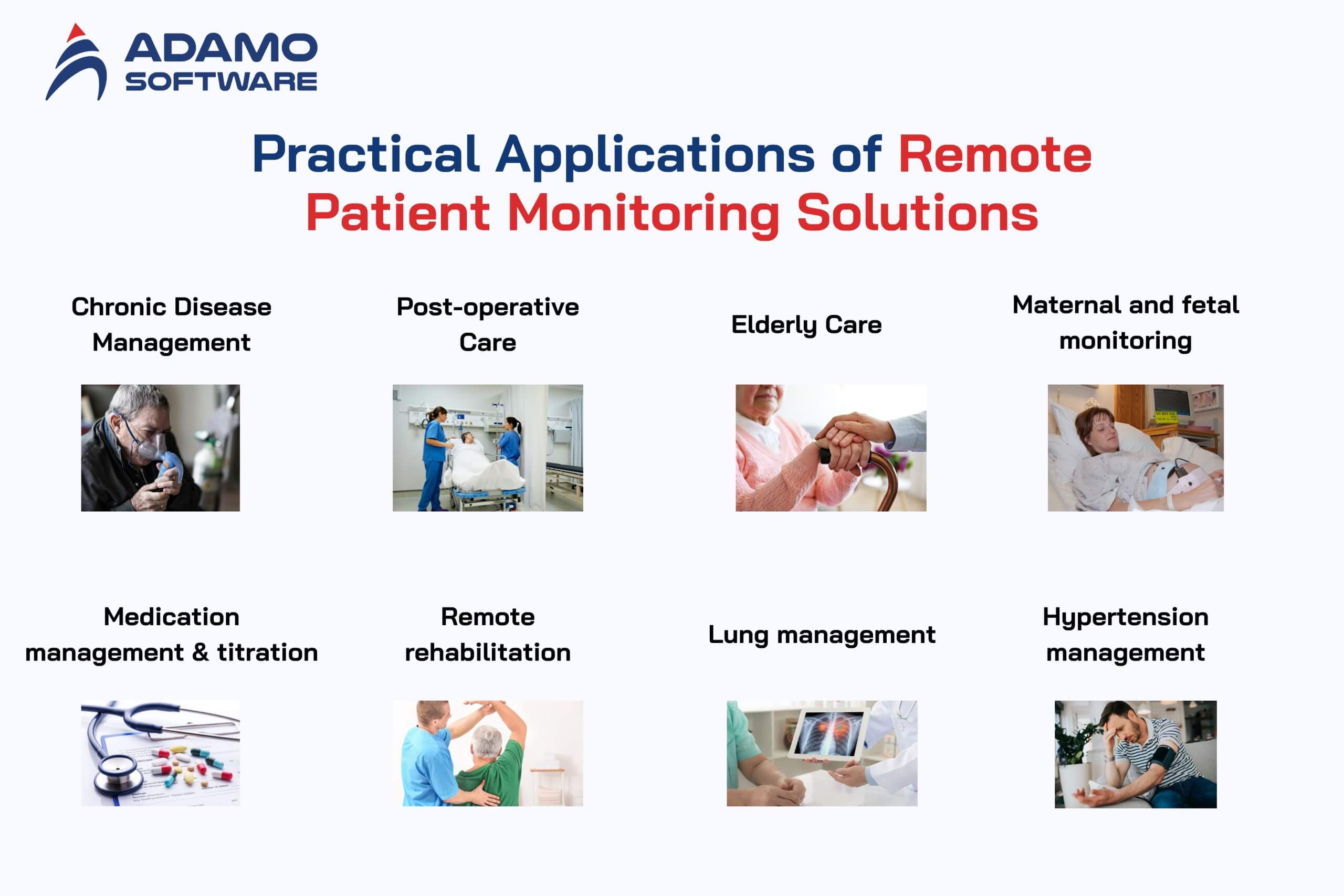 ADAMO SOFTWARE

Practical Applications of Remote Patient Monitoring Solutions

Chronic Disease Management

Post-operative Care

Elderly Care

Maternal and fetal monitoring

Medication management & titration

Remote rehabilitation

Lung management

Hypertension management